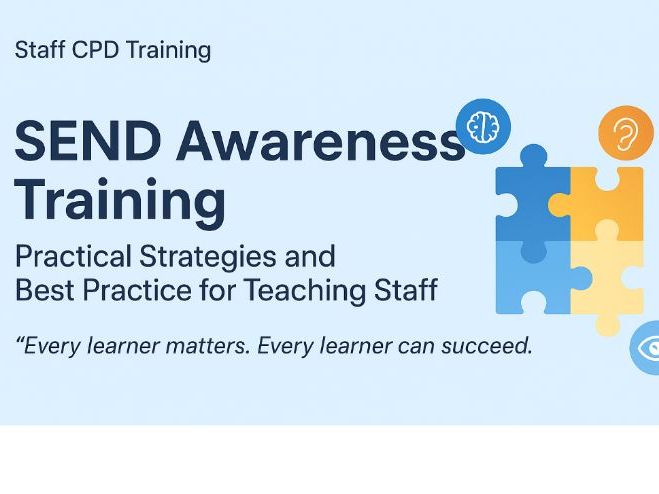 Staff CPD Training

SEND Awareness Training

Practical Strategies and Best Practice for Teaching Staff

“Every learner matters. Every learner can succeed.